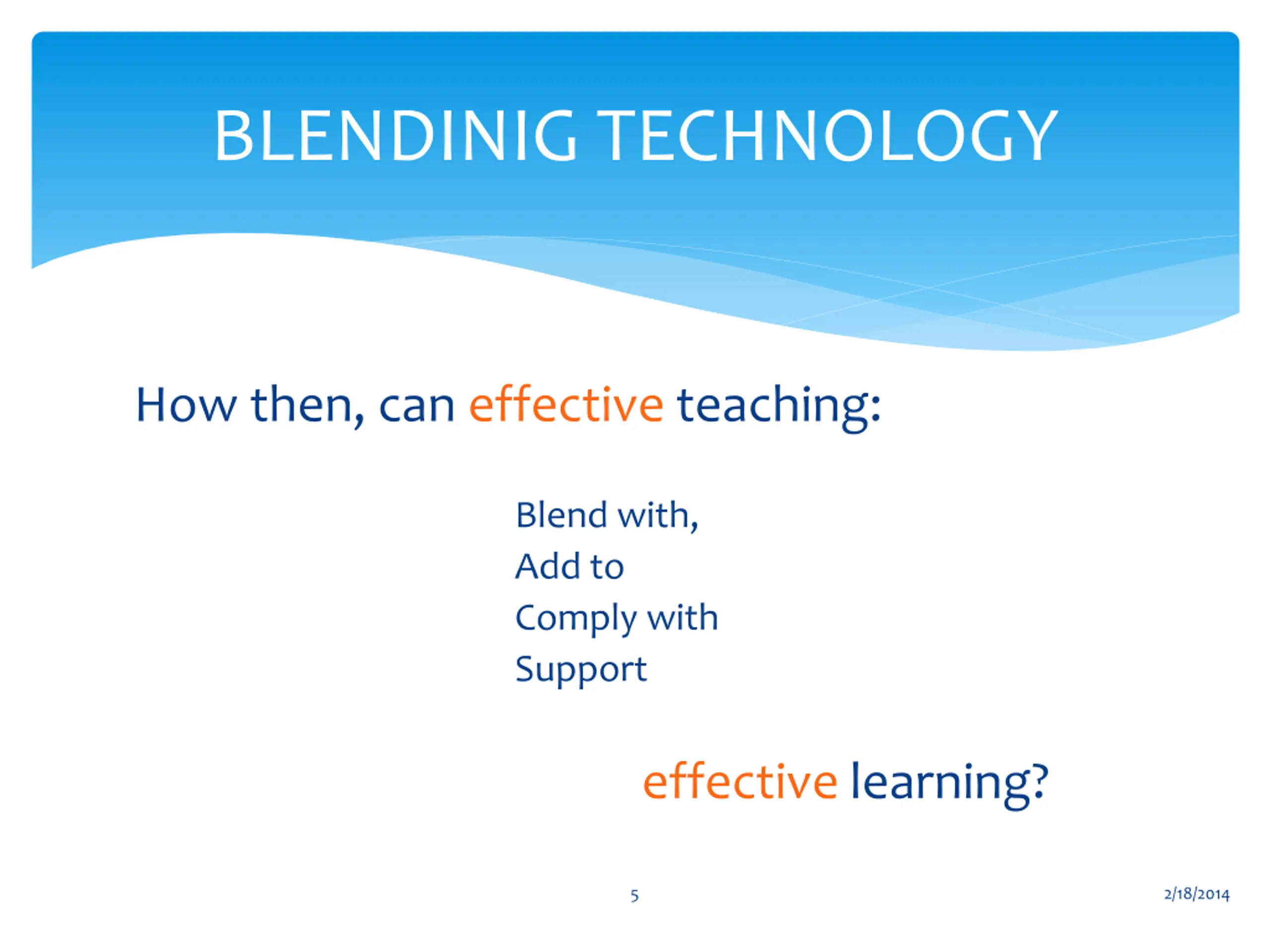 BLENDINIG TECHNOLOGY

How then, can effective teaching:

Blend with,
Add to
Comply with
Support

effective learning?

5

2/18/2014